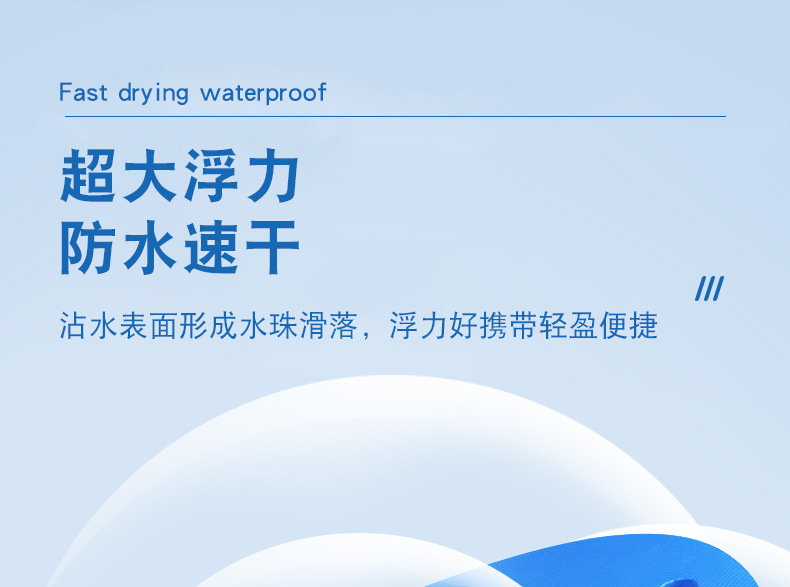 Fast drying waterproof

超大浮力
防水速干

///

沾水表面形成水珠滑落，浮力好携带轻盈便捷